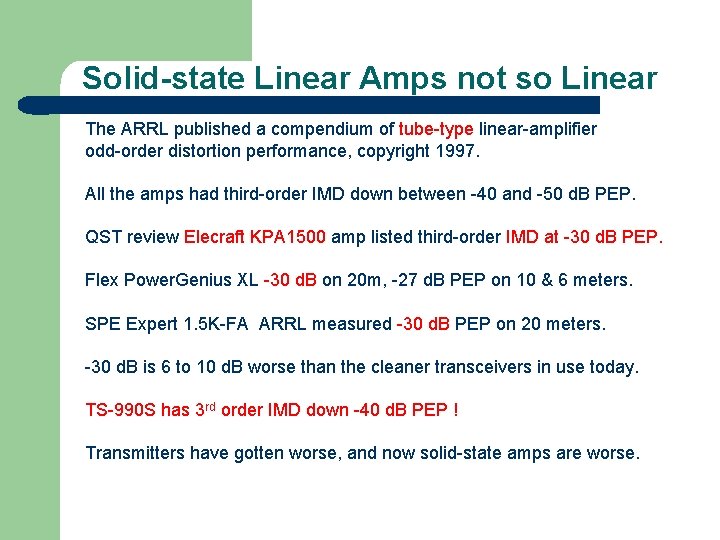 Solid-state Linear Amps not so Linear

The ARRL published a compendium of tube-type linear-amplifier odd-order distortion performance, copyright 1997.

All the amps had third-order IMD down between -40 and -50 dB PEP.

QST review Elecraft KPA1500 amp listed third-order IMD at -30 dB PEP.

Flex PowerGenius XL -30 dB on 20m, -27 dB PEP on 10 & 6 meters.

SPE Expert 1.5K-FA ARRL measured -30 dB PEP on 20 meters.

-30 dB is 6 to 10 dB worse than the cleaner transceivers in use today.

TS-990S has 3$^{rd}$ order IMD down -40 dB PEP !

Transmitters have gotten worse, and now solid-state amps are worse.